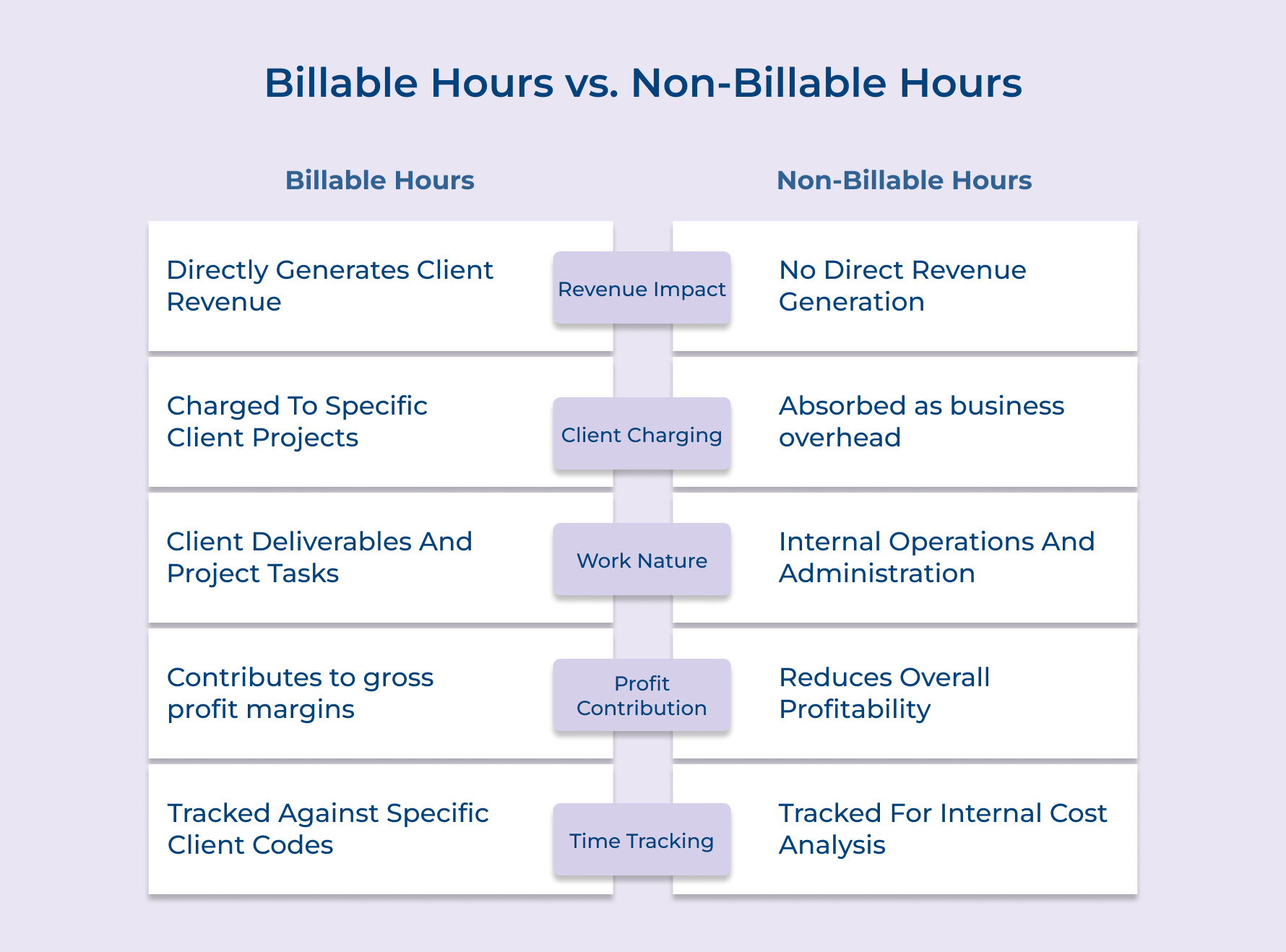 Billable Hours vs. Non-Billable Hours

| Billable Hours | | Non-Billable Hours |
|---|---|---|
| Directly Generates Client Revenue | Revenue Impact | No Direct Revenue Generation |
| Charged To Specific Client Projects | Client Charging | Absorbed as business overhead |
| Client Deliverables And Project Tasks | Work Nature | Internal Operations And Administration |
| Contributes to gross profit margins | Profit Contribution | Reduces Overall Profitability |
| Tracked Against Specific Client Codes | Time Tracking | Tracked For Internal Cost Analysis |